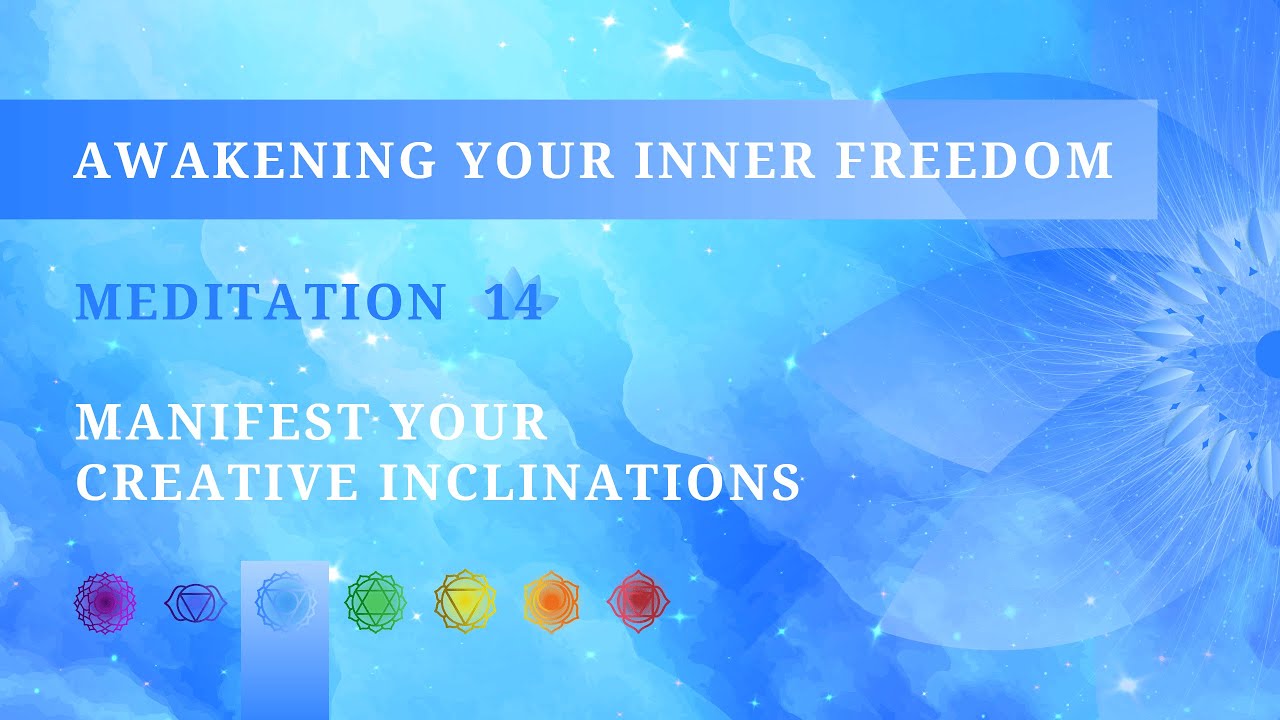 AWAKENING YOUR INNER FREEDOM

MEDITATION 14

MANIFEST YOUR
CREATIVE INCLINATIONS